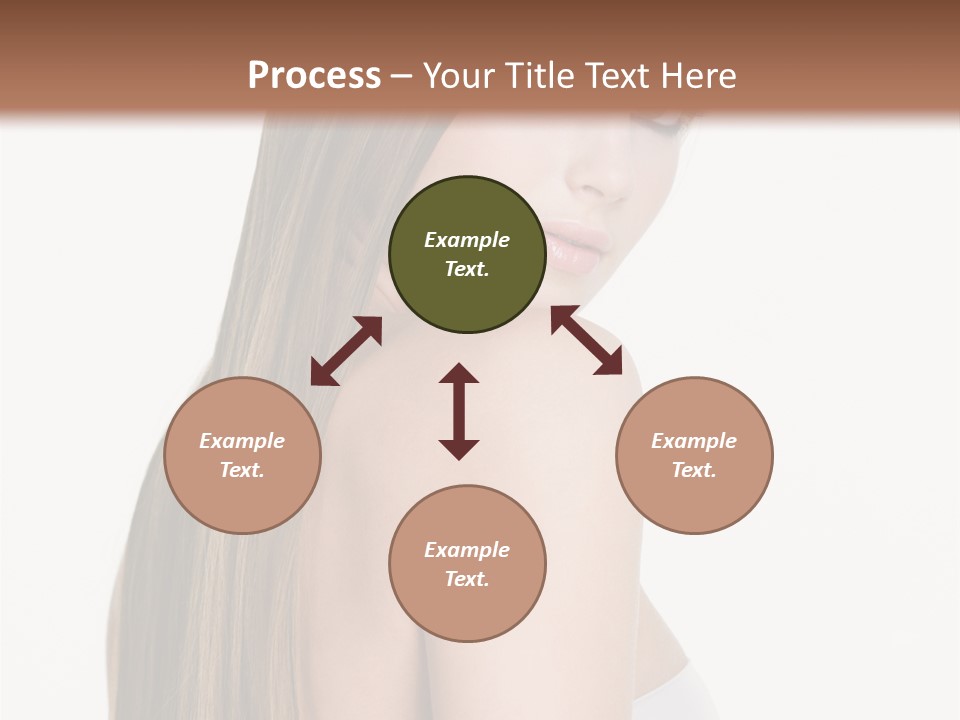 Process – Your Title Text Here

Example Text.

Example Text.

Example Text.

Example Text.